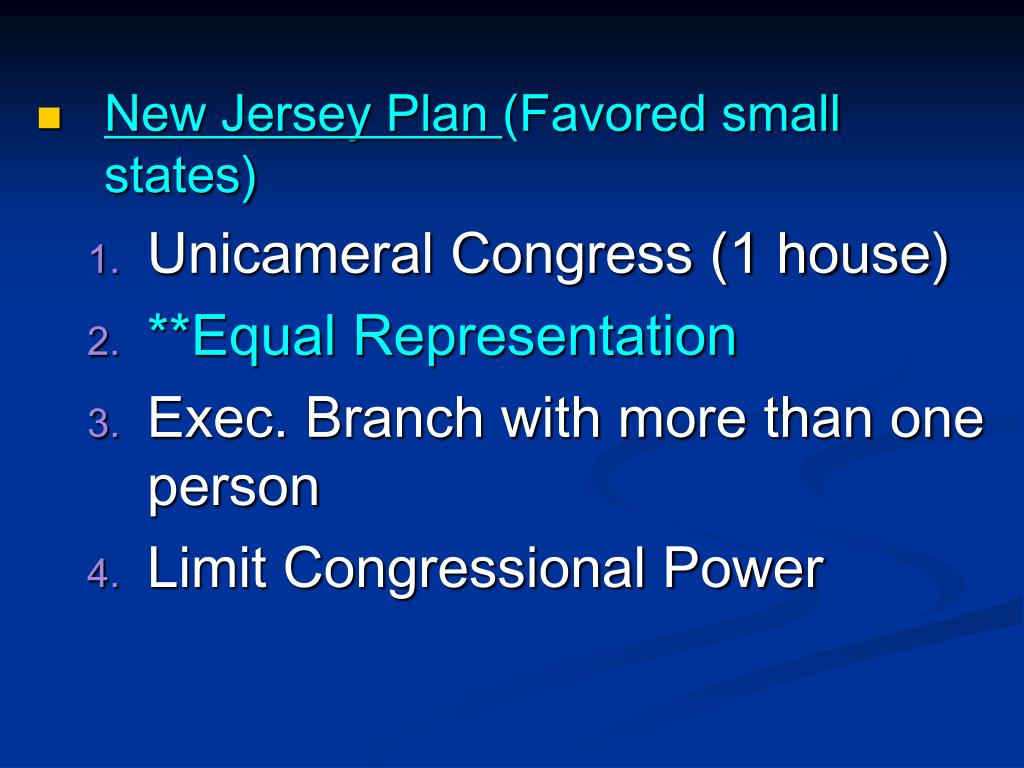 New Jersey Plan (Favored small states)

1. Unicameral Congress (1 house)
2. **Equal Representation
3. Exec. Branch with more than one person
4. Limit Congressional Power